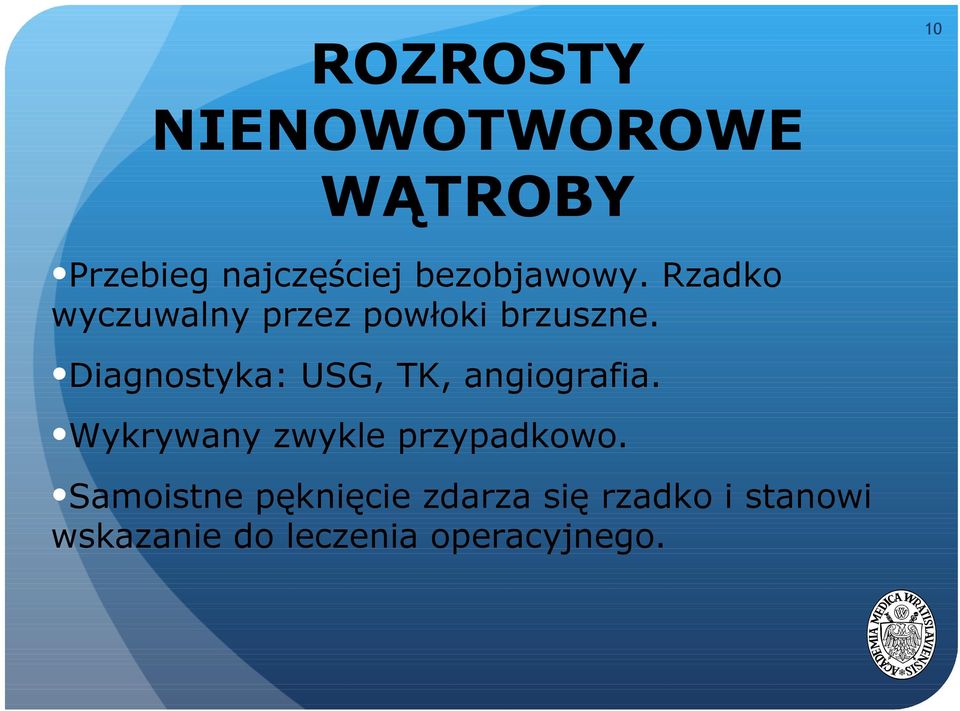 10

ROZROSTY NIENOWOTWOROWE WĄTROBY

•Przebieg najczęściej bezobjawowy. Rzadko wyczuwalny przez powłoki brzuszne.

•Diagnostyka: USG, TK, angiografia.

•Wykrywany zwykle przypadkowo.

•Samoistne pęknięcie zdarza się rzadko i stanowi wskazanie do leczenia operacyjnego.

ACADEMIA MEDICA WRATISLAVIENSIS